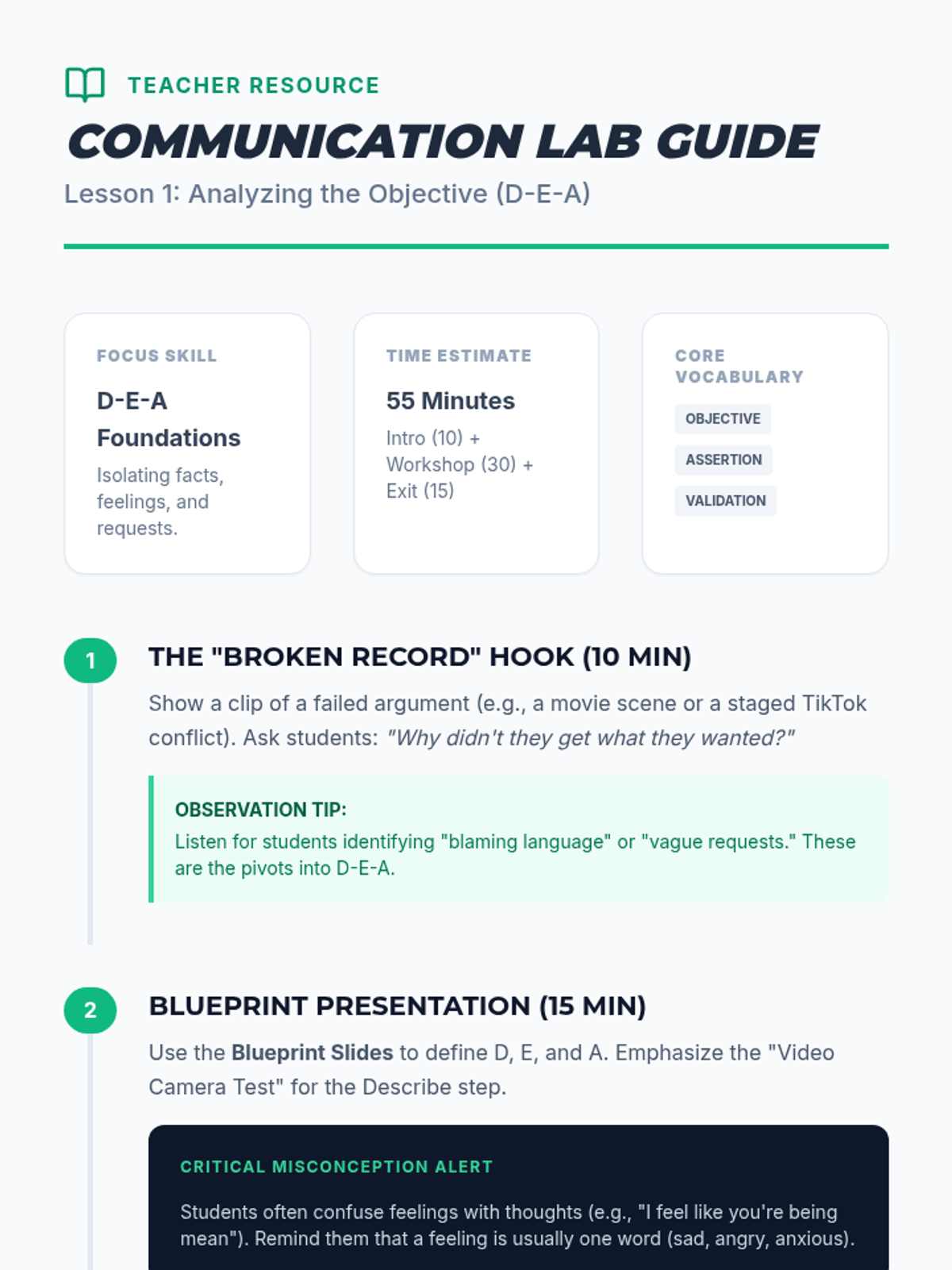 TEACHER RESOURCE

COMMUNICATION LAB GUIDE

Lesson 1: Analyzing the Objective (D-E-A)

FOCUS SKILL

D-E-A Foundations

Isolating facts, feelings, and requests.

TIME ESTIMATE

55 Minutes

Intro (10) + Workshop (30) + Exit (15)

CORE VOCABULARY

OBJECTIVE

ASSERTION

VALIDATION

1

THE "BROKEN RECORD" HOOK (10 MIN)

Show a clip of a failed argument (e.g., a movie scene or a staged TikTok conflict). Ask students: "Why didn't they get what they wanted?"

OBSERVATION TIP:
Listen for students identifying "blaming language" or "vague requests." These are the pivots into D-E-A.

2

BLUEPRINT PRESENTATION (15 MIN)

Use the Blueprint Slides to define D, E, and A. Emphasize the "Video Camera Test" for the Describe step.

CRITICAL MISCONCEPTION ALERT

Students often confuse feelings with thoughts (e.g., "I feel like you're being mean"). Remind them that a feeling is usually one word (sad, angry, anxious).